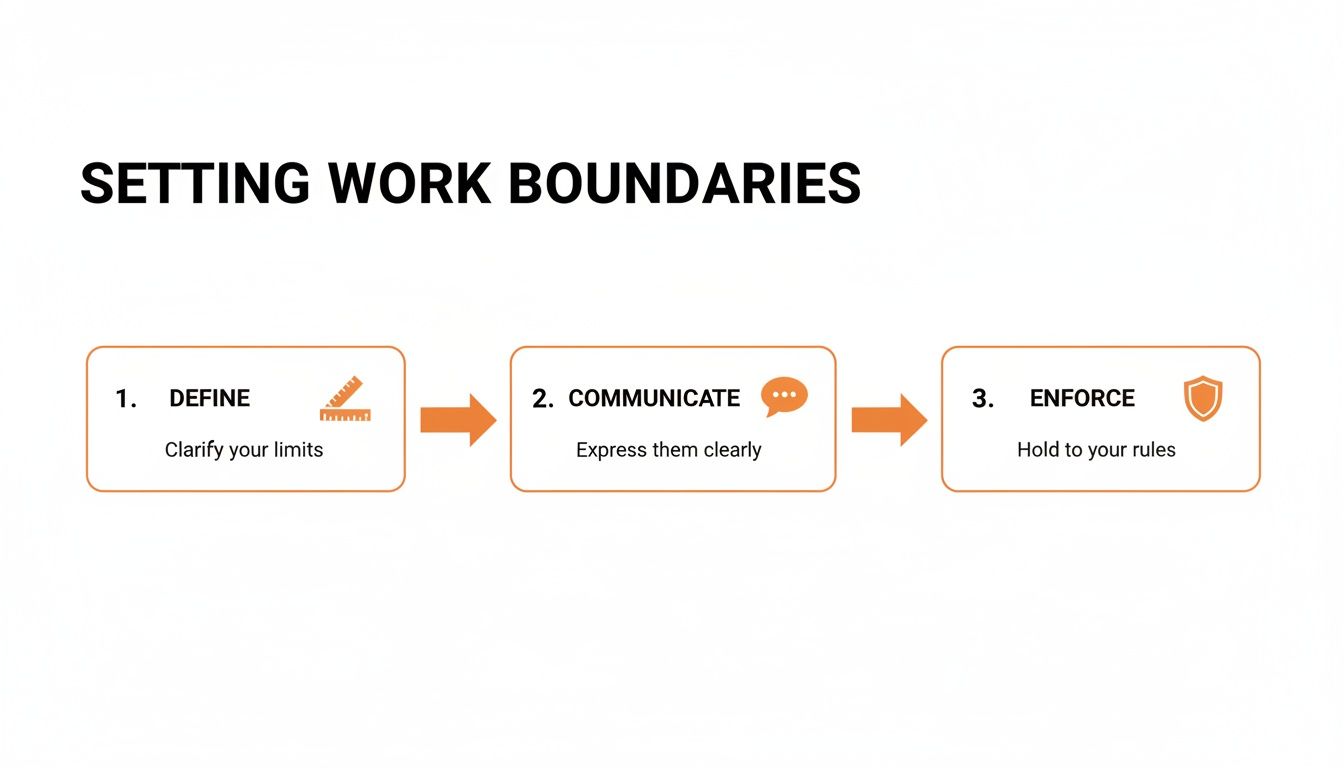 SETTING WORK BOUNDARIES

1. DEFINE

Clarify your limits

2. COMMUNICATE

Express them clearly

3. ENFORCE

Hold to your rules